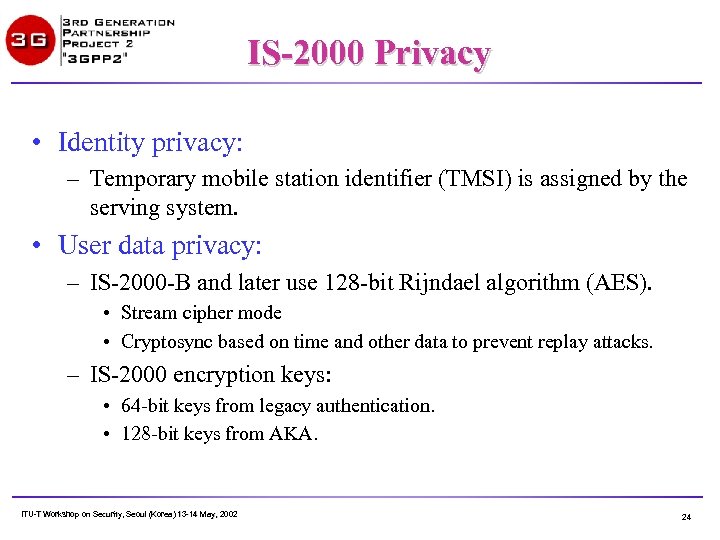 3G

3RD GENERATION PARTNERSHIP PROJECT 2 "3GPP2"

IS-2000 Privacy

• Identity privacy:
– Temporary mobile station identifier (TMSI) is assigned by the serving system.

• User data privacy:
– IS-2000-B and later use 128-bit Rijndael algorithm (AES).
• Stream cipher mode
• Cryptosync based on time and other data to prevent replay attacks.
– IS-2000 encryption keys:
• 64-bit keys from legacy authentication.
• 128-bit keys from AKA.

ITU-T Workshop on Security, Seoul (Korea) 13-14 May, 2002

24